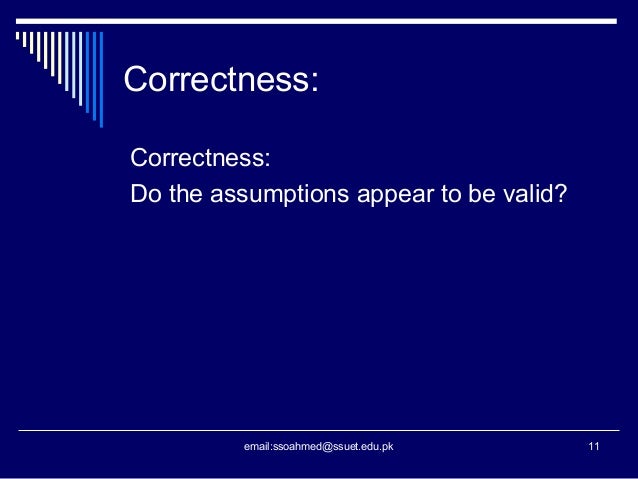 Correctness:

Correctness:
Do the assumptions appear to be valid?

email:ssoahmed@ssuet.edu.pk

11